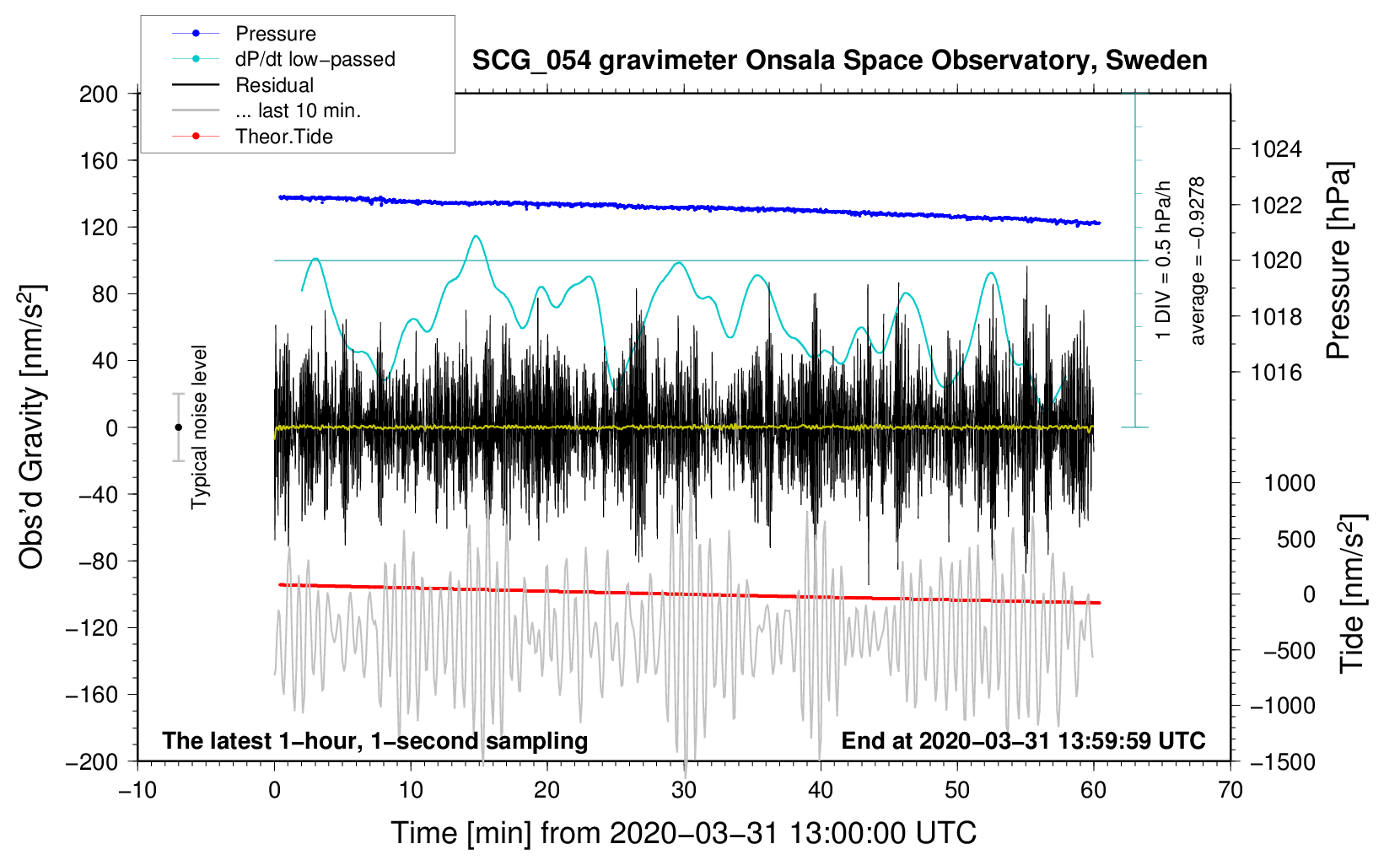 Pressure
dP/dt low−passed
Residual
... last 10 min.
Theor.Tide

SCG_054 gravimeter Onsala Space Observatory, Sweden

200
160
120
80
40
0
−40
−80
−120
−160
−200

Obs'd Gravity [nm/s$^2$]

Typical noise level

1 DIV = 0.5 hPa/h
average = −0.9278

1024
1022
1020
1018
1016

Pressure [hPa]

1000
500
0
−500
−1000
−1500

Tide [nm/s$^2$]

The latest 1−hour, 1−second sampling
End at 2020−03−31 13:59:59 UTC

−10
0
10
20
30
40
50
60
70

Time [min] from 2020−03−31 13:00:00 UTC